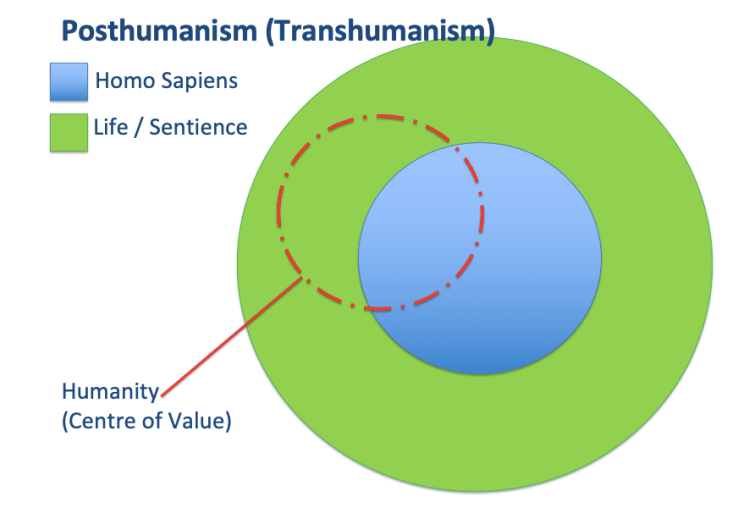 Posthumanism (Transhumanism)

Homo Sapiens

Life / Sentience

Humanity
(Centre of Value)